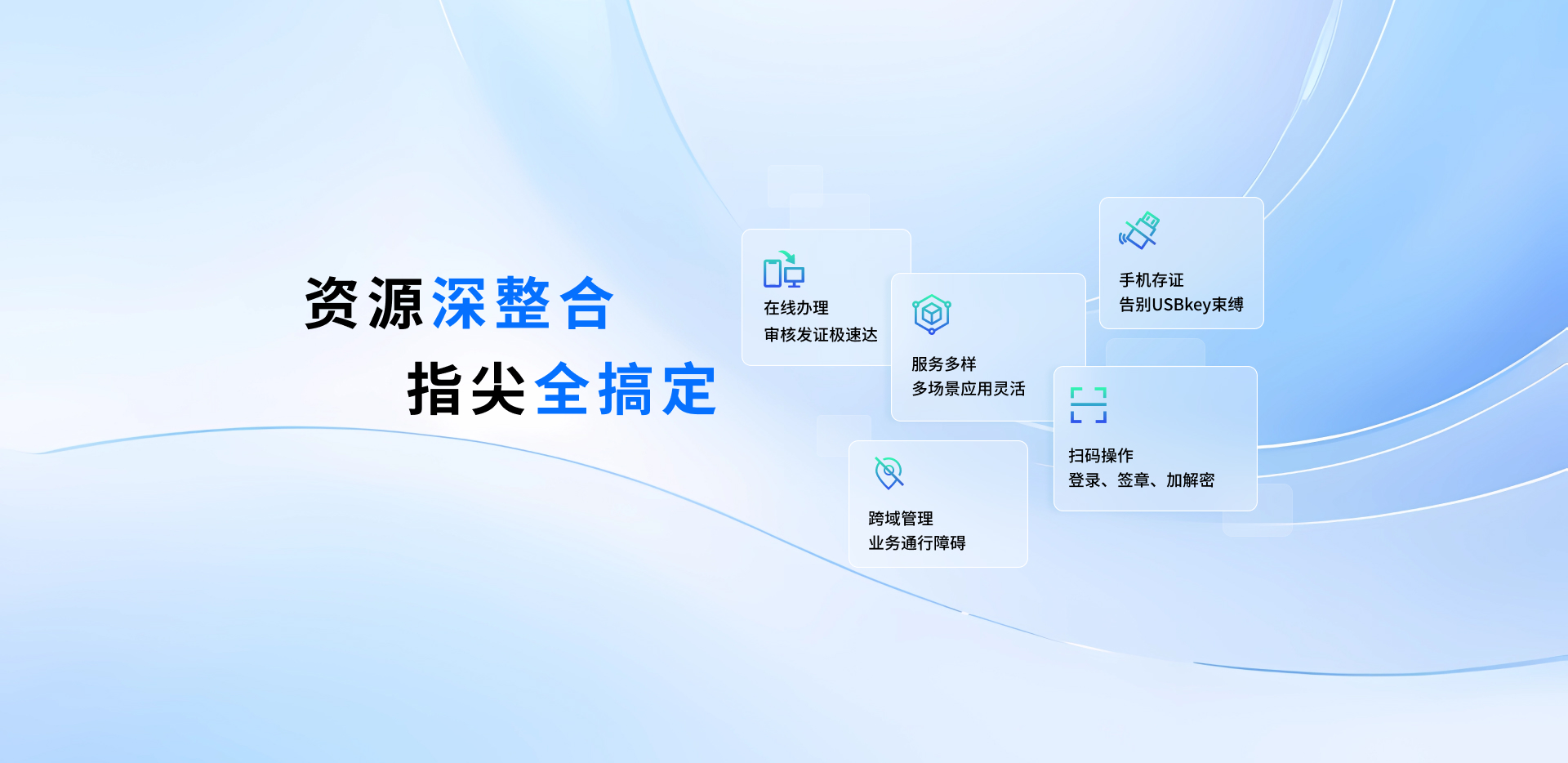 资源深整合
指尖全搞定

在线办理
审核发证极速达

服务多样
多场景应用灵活

手机存证
告别USBkey束缚

扫码操作
登录、签章、加解密

跨域管理
业务通行障碍